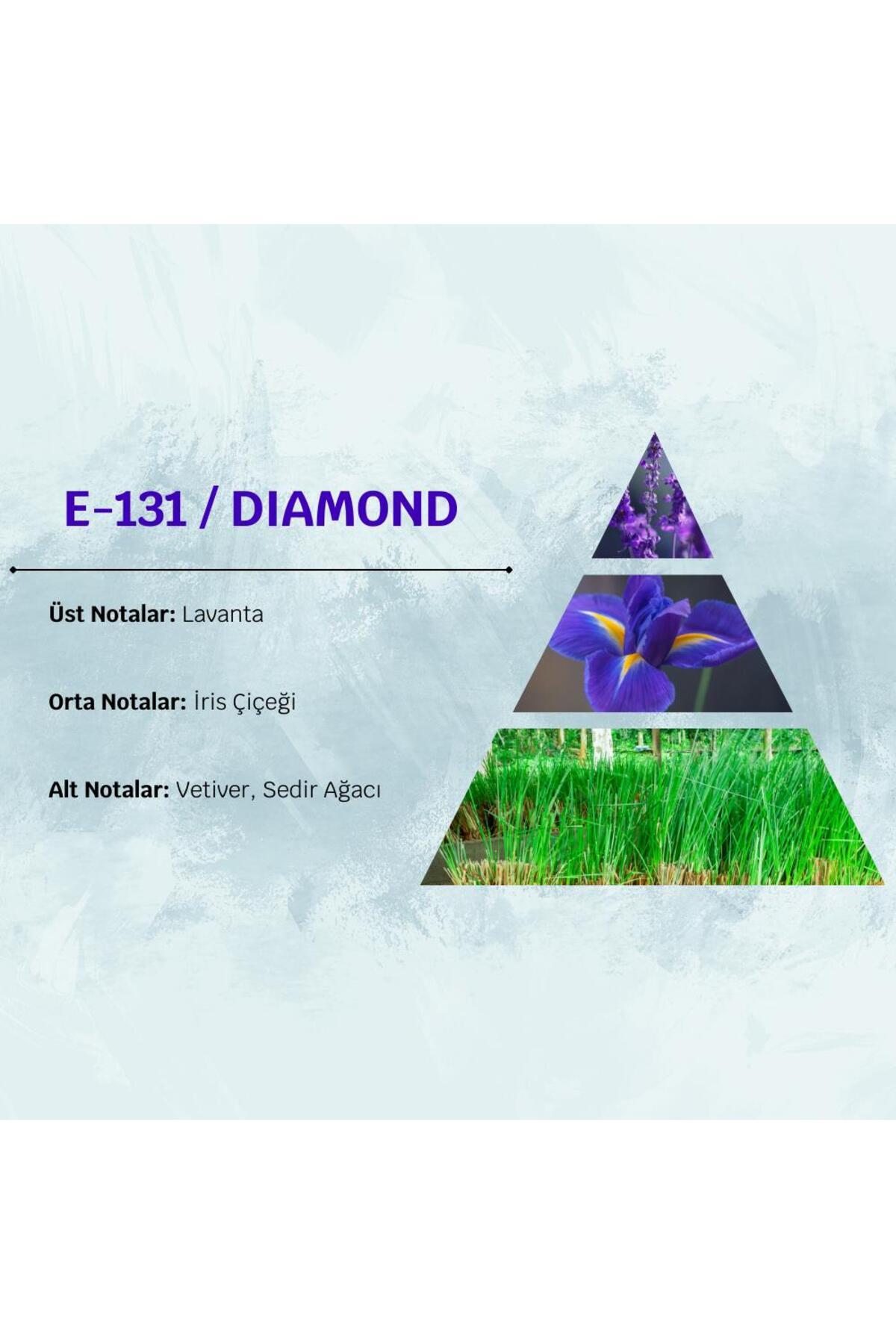 E-131 / DIAMOND

Üst Notalar: Lavanta

Orta Notalar: İris Çiçeği

Alt Notalar: Vetiver, Sedir Ağacı